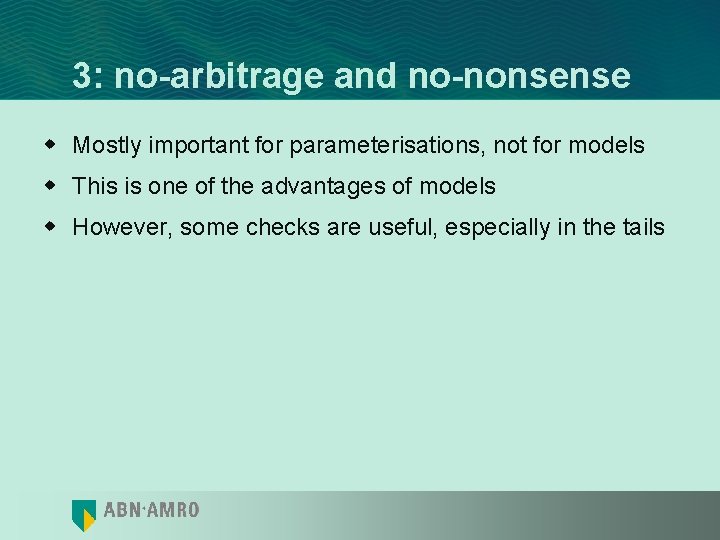 3: no-arbitrage and no-nonsense

• Mostly important for parameterisations, not for models
• This is one of the advantages of models
• However, some checks are useful, especially in the tails

ABN·AMRO